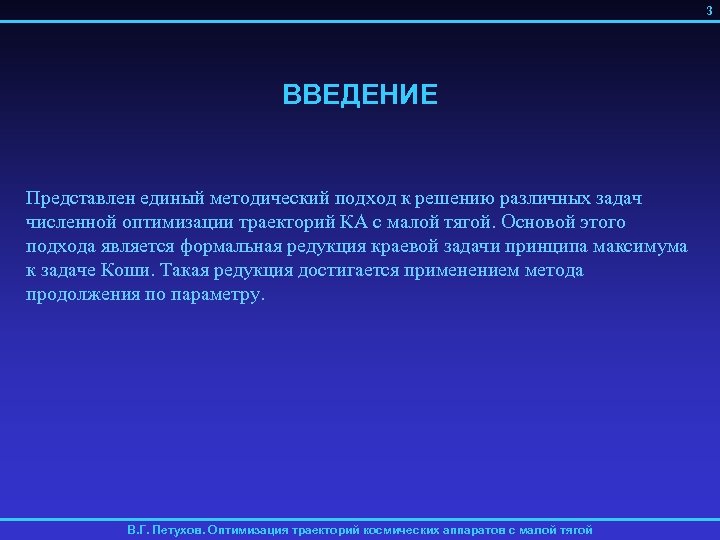 3

ВВЕДЕНИЕ

Представлен единый методический подход к решению различных задач численной оптимизации траекторий КА с малой тягой. Основой этого подхода является формальная редукция краевой задачи принципа максимума к задаче Коши. Такая редукция достигается применением метода продолжения по параметру.

В.Г. Петухов. Оптимизация траекторий космических аппаратов с малой тягой